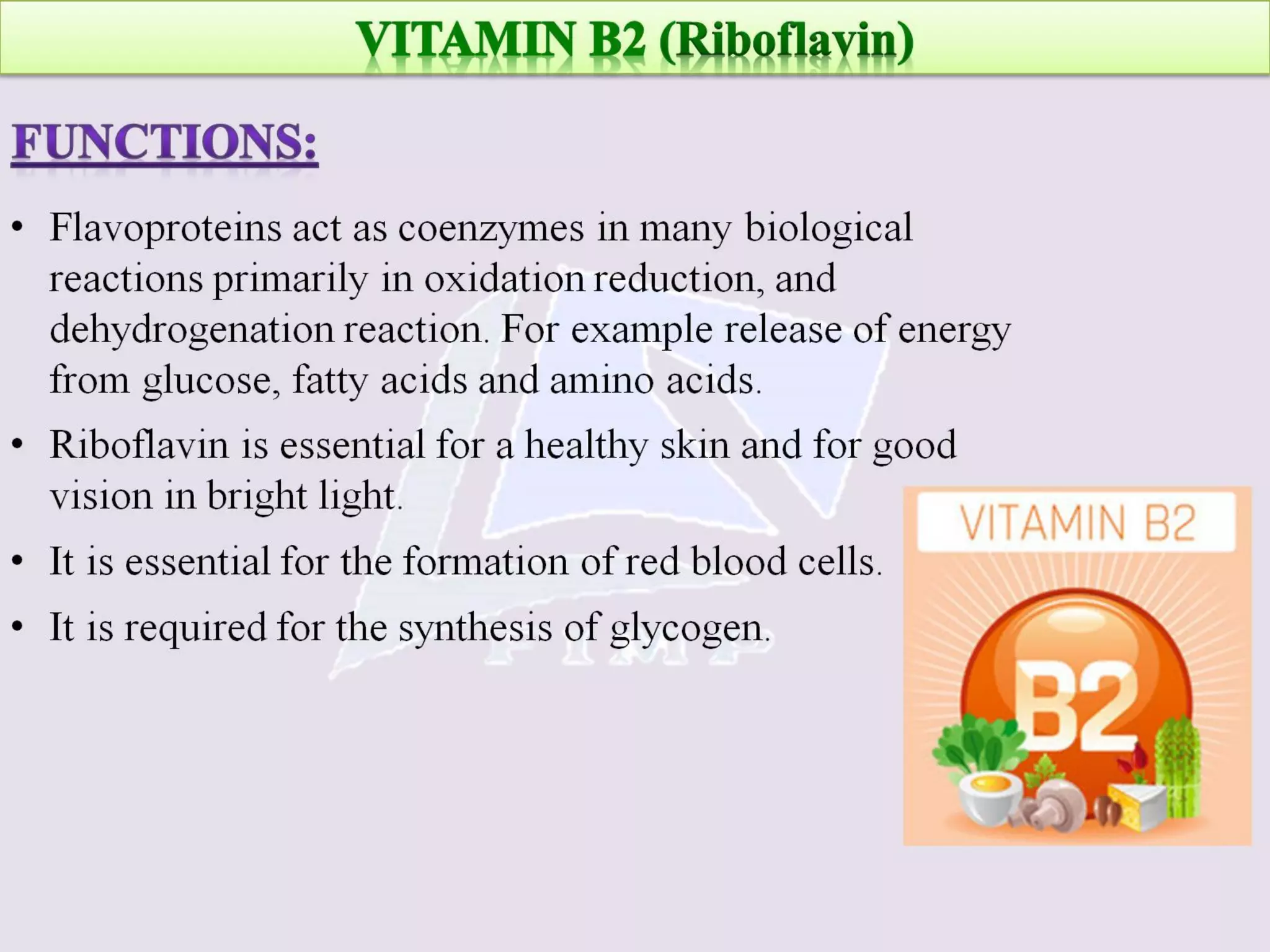 VITAMIN B2 (Riboflavin)

FUNCTIONS:

• Flavoproteins act as coenzymes in many biological reactions primarily in oxidation reduction, and dehydrogenation reaction. For example release of energy from glucose, fatty acids and amino acids.

• Riboflavin is essential for a healthy skin and for good vision in bright light.

• It is essential for the formation of red blood cells.

• It is required for the synthesis of glycogen.

VITAMIN B2

B2